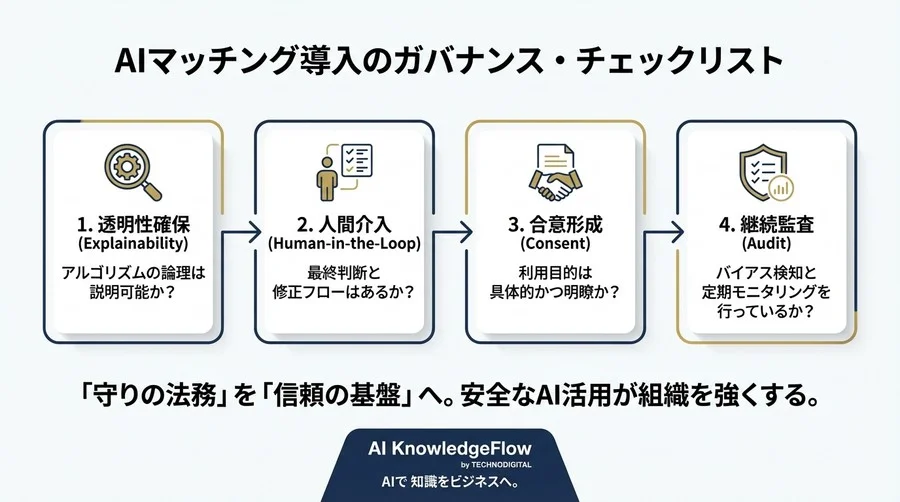 AIマッチング導入のガバナンス・チェックリスト

1. 透明性確保
(Explainability)
アルゴリズムの論理は説明可能か?

2. 人間介入
(Human-in-the-Loop)
最終判断と修正フローはあるか?

3. 合意形成
(Consent)
利用目的は具体的かつ明瞭か?

4. 継続監査
(Audit)
バイアス検知と定期モニタリングを行っているか?

「守りの法務」を「信頼の基盤」へ。安全なAI活用が組織を強くする。

AI KnowledgeFlow
by TECHNODIGITAL
AIで 知識をビジネスへ。